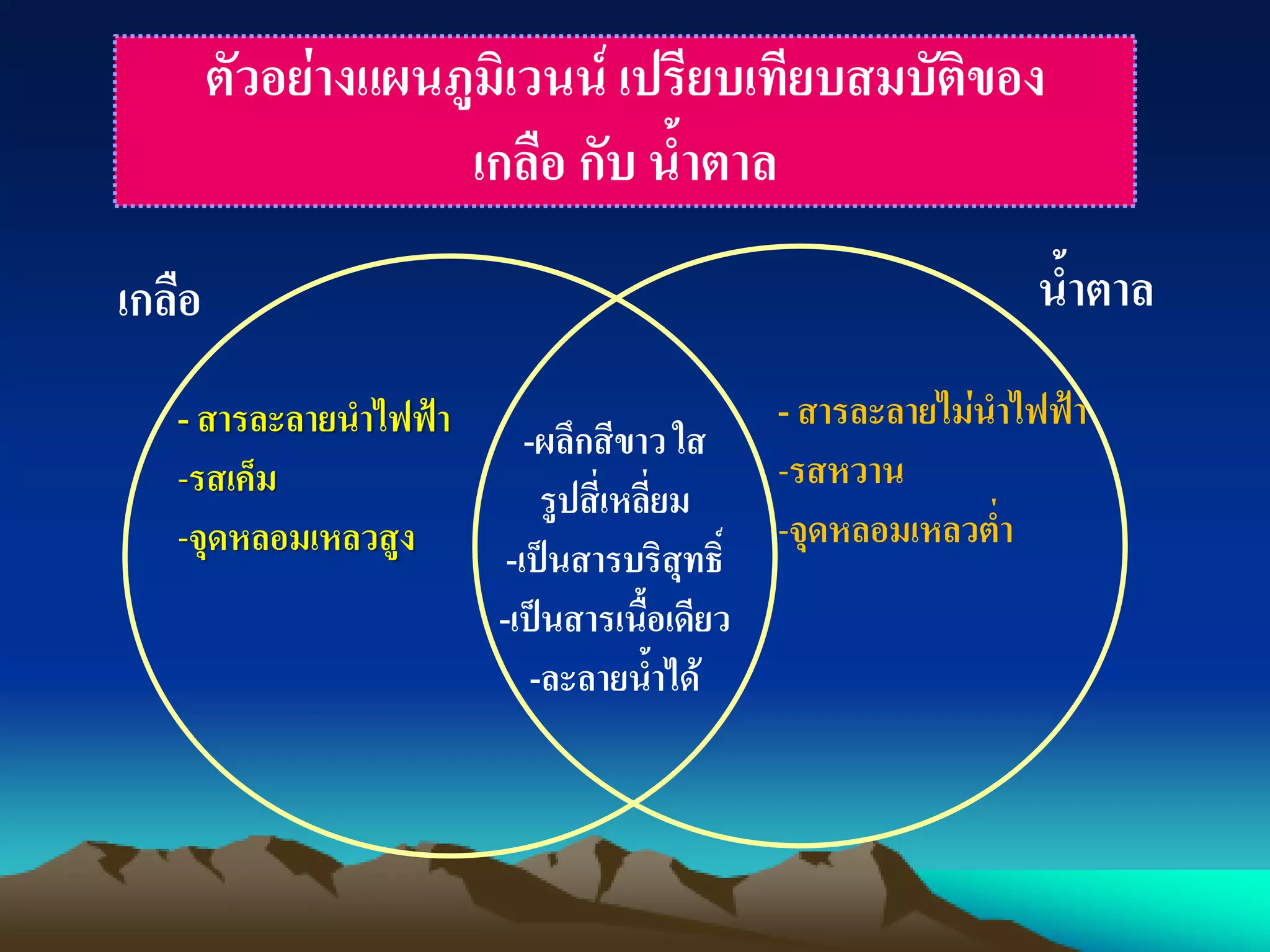 ตัวอย่างแผนภูมิเวนน์ เปรียบเทียบสมบัติของ เกลือ กับ น้ำตาล

เกลือ

น้ำตาล

- สารละลายนำไฟฟ้า

-รสเค็ม

-จุดหลอมเหลวสูง

-ผลึกสีขาว ใส รูปสี่เหลี่ยม

-เป็นสารบริสุทธิ์

-เป็นสารเนื้อเดียว

-ละลายน้ำได้

- สารละลายไม่นำไฟฟ้า

-รสหวาน

-จุดหลอมเหลวต่ำ